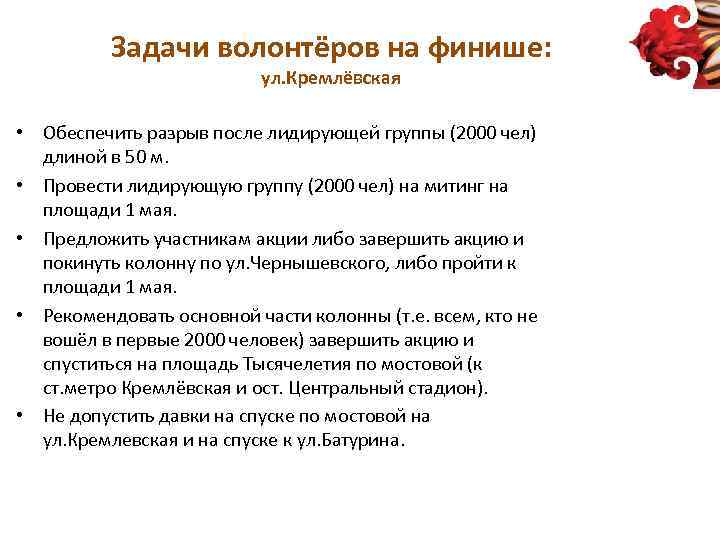 Задачи волонтёров на финише:
ул.Кремлёвская

• Обеспечить разрыв после лидирующей группы (2000 чел) длиной в 50 м.
• Провести лидирующую группу (2000 чел) на митинг на площади 1 мая.
• Предложить участникам акции либо завершить акцию и покинуть колонну по ул.Чернышевского, либо пройти к площади 1 мая.
• Рекомендовать основной части колонны (т.е. всем, кто не вошёл в первые 2000 человек) завершить акцию и спуститься на площадь Тысячелетия по мостовой (к ст.метро Кремлёвская и ост. Центральный стадион).
• Не допустить давки на спуске по мостовой на ул.Кремлевская и на спуске к ул.Батурина.